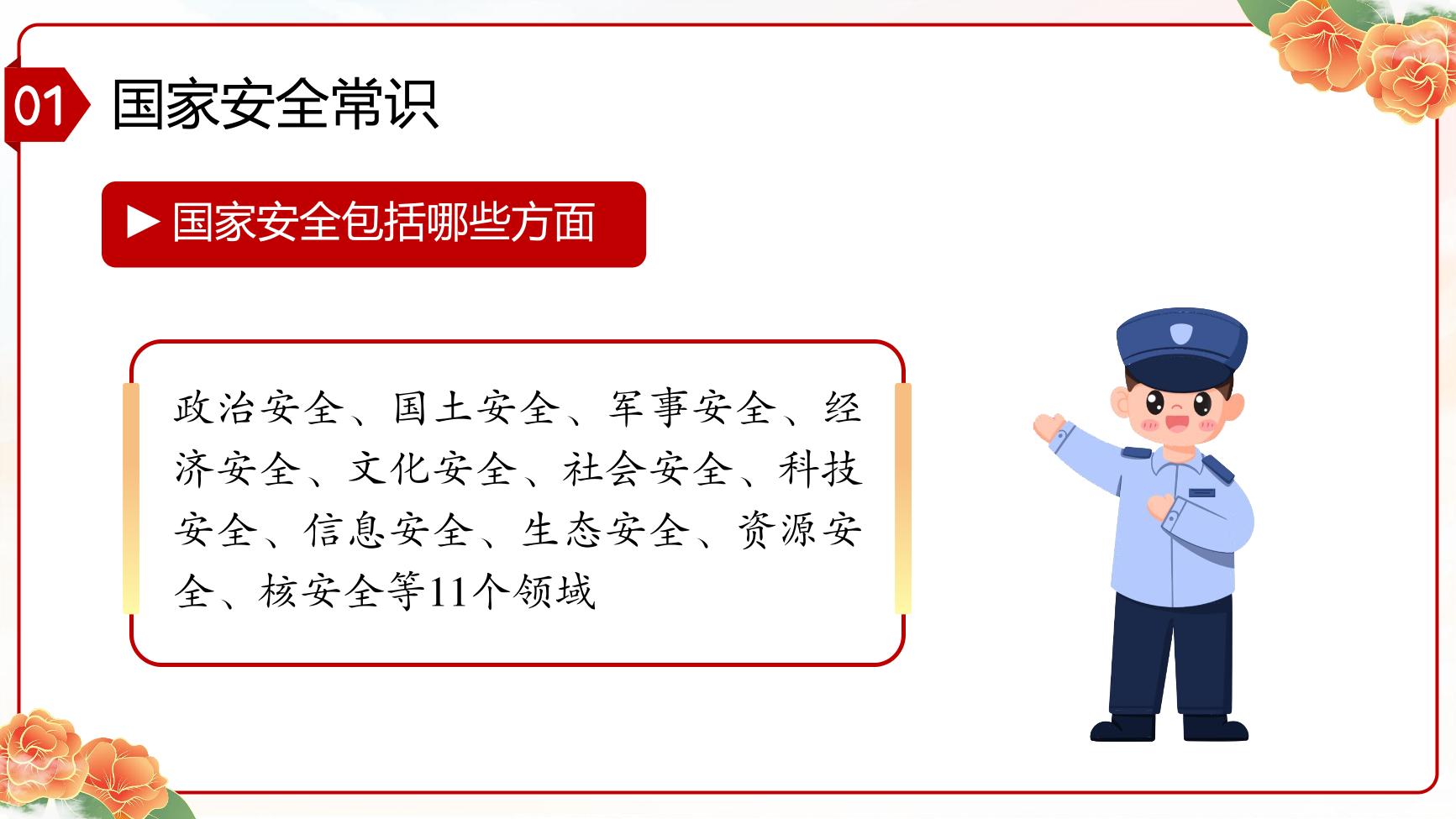 01 国家安全常识

▶ 国家安全包括哪些方面

政治安全、国土安全、军事安全、经济安全、文化安全、社会安全、科技安全、信息安全、生态安全、资源安全、核安全等11个领域